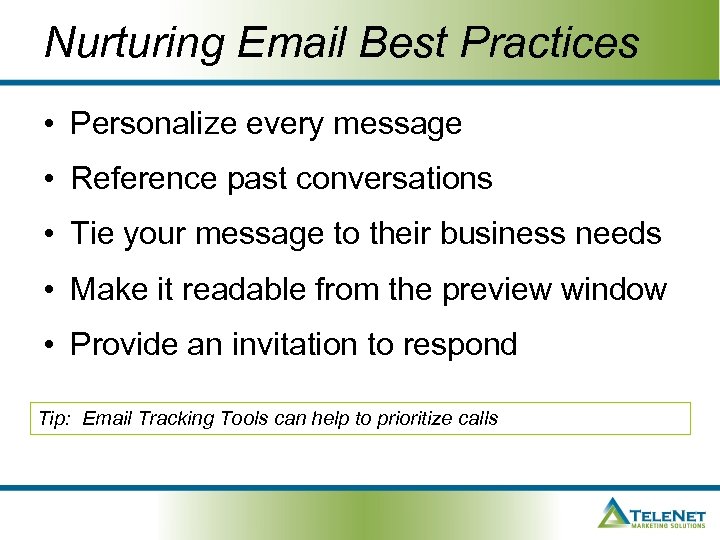 Nurturing Email Best Practices

• Personalize every message
• Reference past conversations
• Tie your message to their business needs
• Make it readable from the preview window
• Provide an invitation to respond

Tip: Email Tracking Tools can help to prioritize calls

TELENET
MARKETING SOLUTIONS